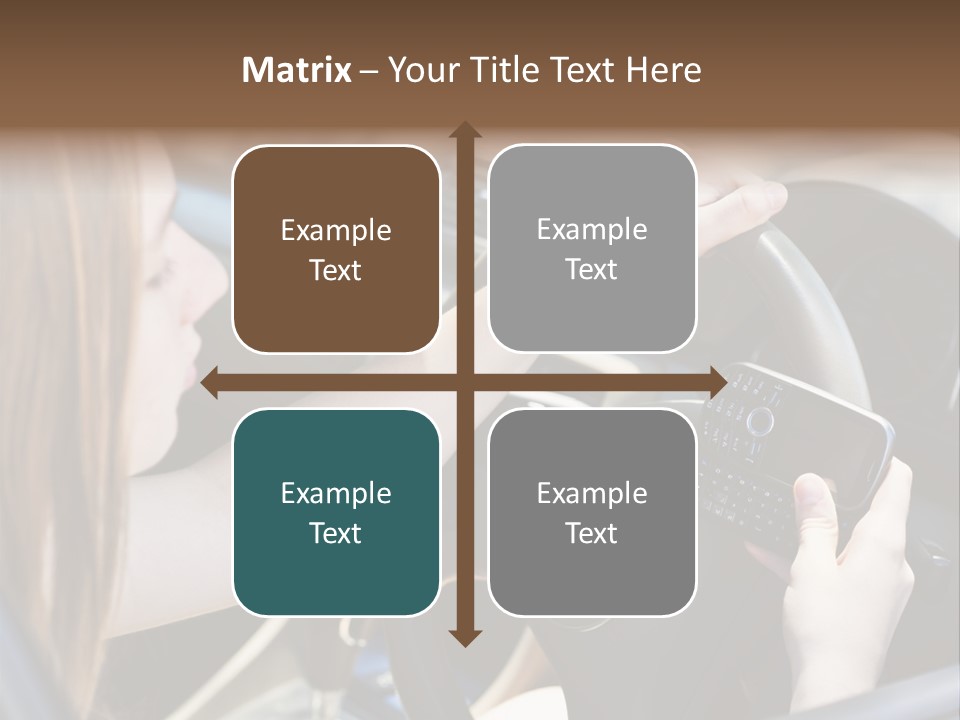 Matrix – Your Title Text Here

Example Text

Example Text

Example Text

Example Text